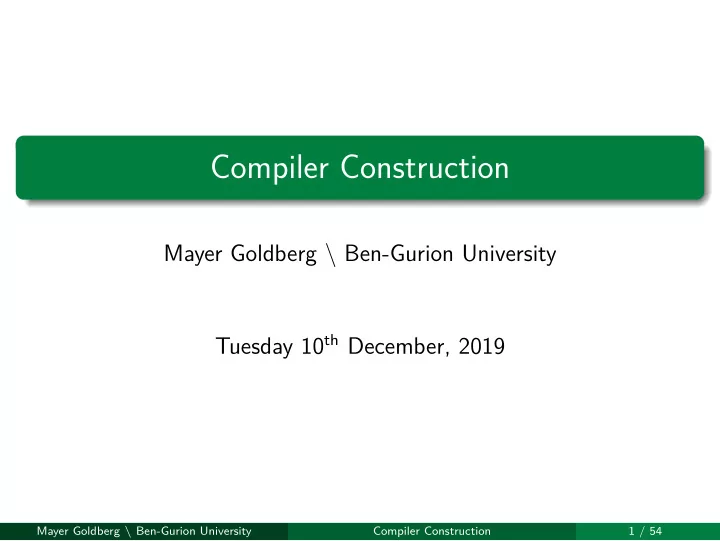 Compiler Construction

Mayer Goldberg \ Ben-Gurion University

Tuesday 10$^{th}$ December, 2019

Mayer Goldberg \ Ben-Gurion University Compiler Construction 1 / 54